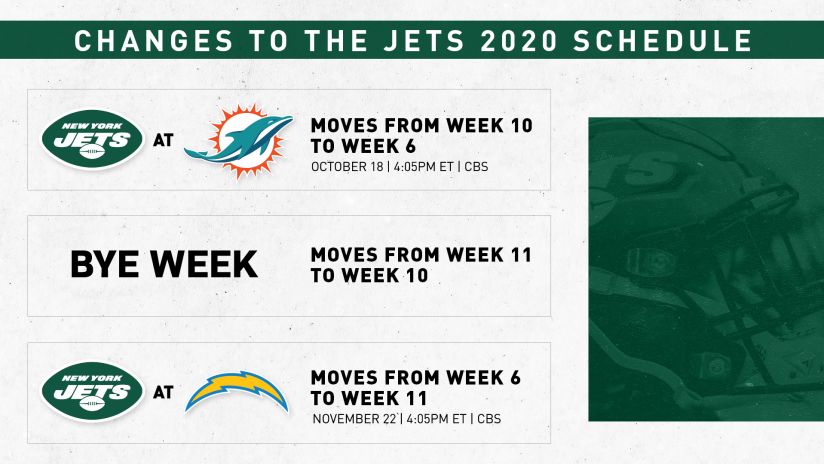 CHANGES TO THE JETS 2020 SCHEDULE

NEW YORK JETS AT

MOVES FROM WEEK 10 TO WEEK 6
OCTOBER 18 | 4:05PM ET | CBS

BYE WEEK

MOVES FROM WEEK 11 TO WEEK 10

NEW YORK JETS AT

MOVES FROM WEEK 6 TO WEEK 11
NOVEMBER 22 | 4:05PM ET | CBS